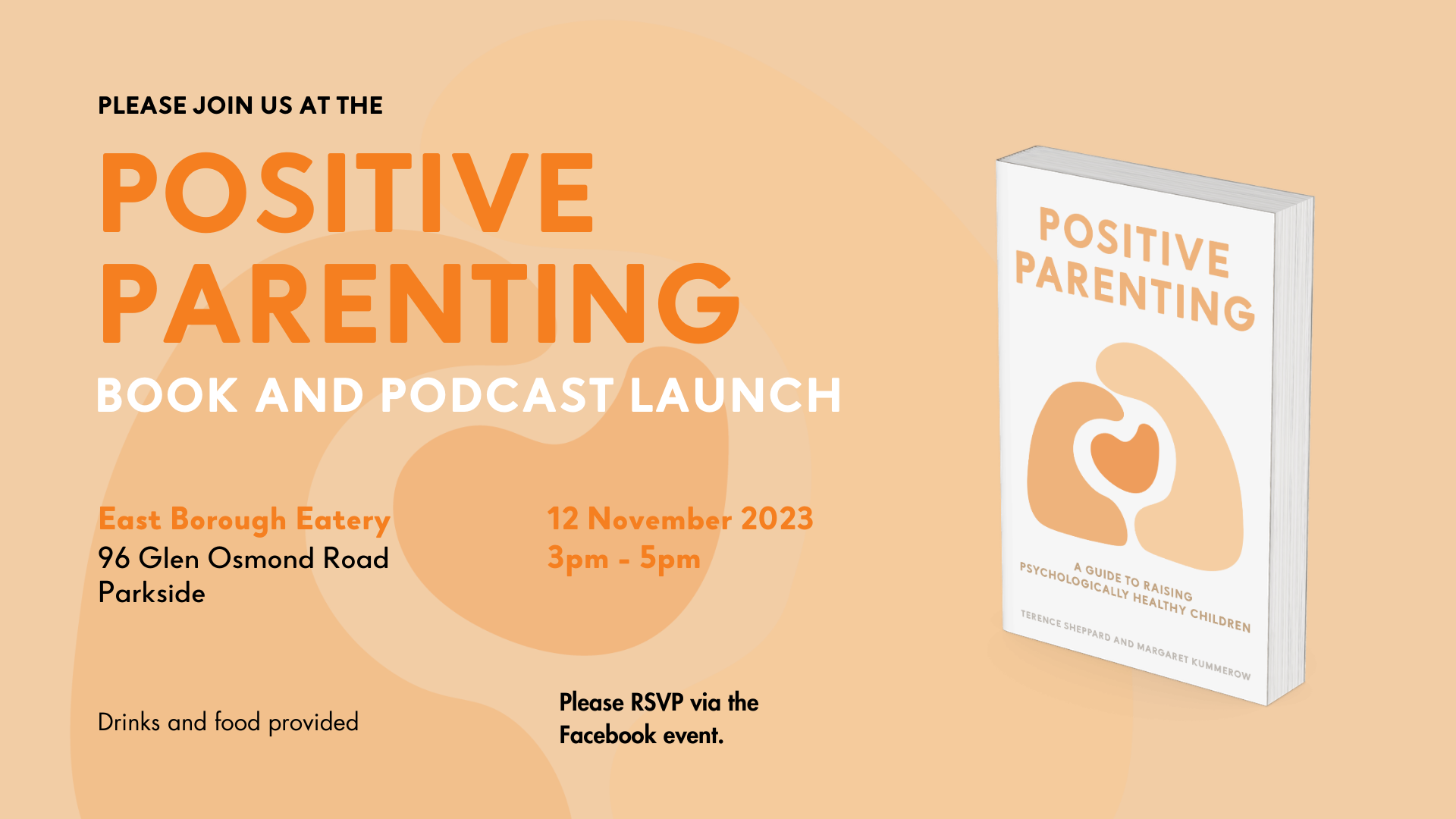 PLEASE JOIN US AT THE

POSITIVE PARENTING

BOOK AND PODCAST LAUNCH

East Borough Eatery
96 Glen Osmond Road
Parkside

12 November 2023
3pm - 5pm

Drinks and food provided

Please RSVP via the Facebook event.

POSITIVE PARENTING

A GUIDE TO RAISING PSYCHOLOGICALLY HEALTHY CHILDREN

TERENCE SHEPPARD AND MARGARET KUMMEROW